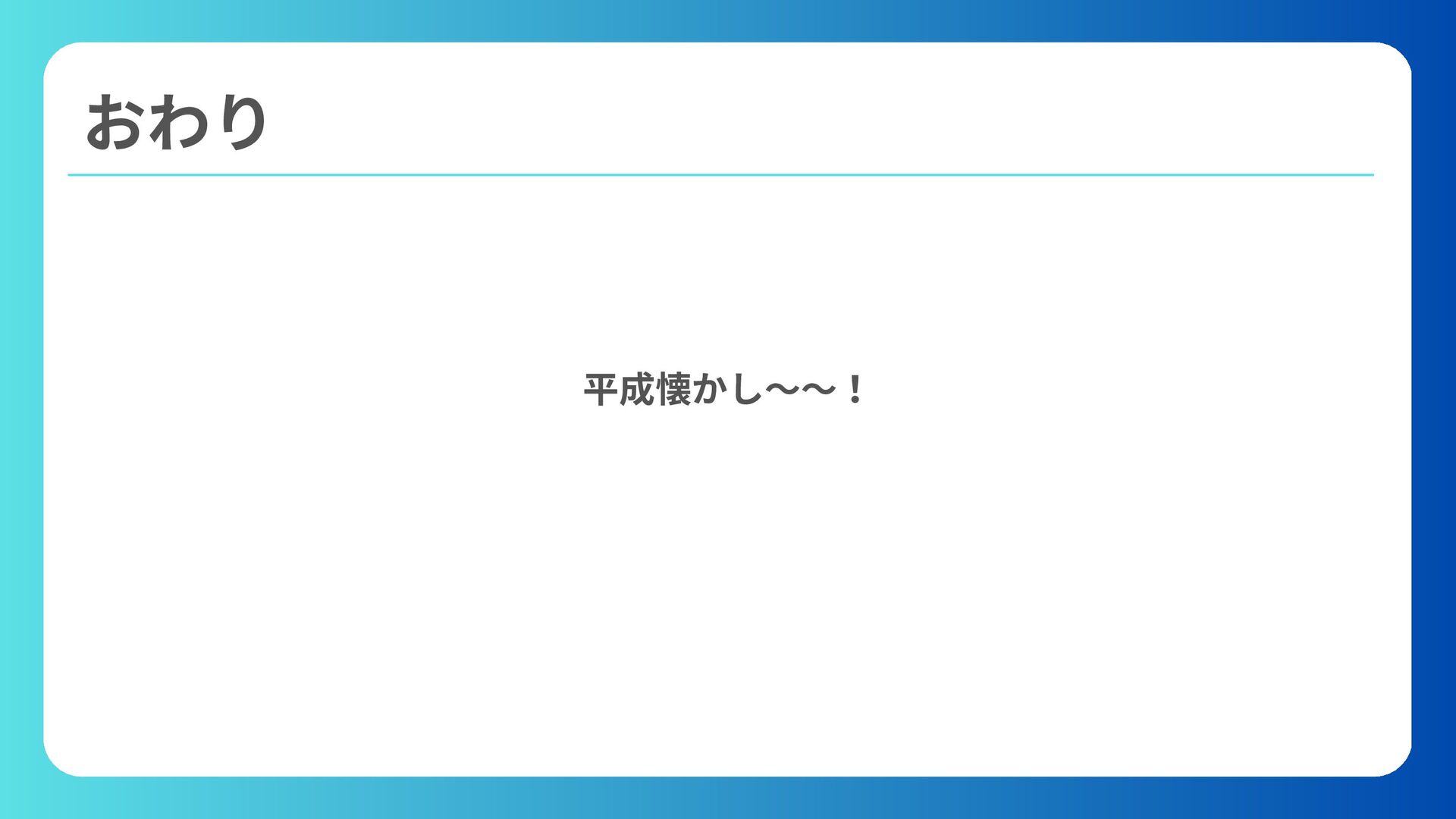 おわり

平成懐かし〜〜！